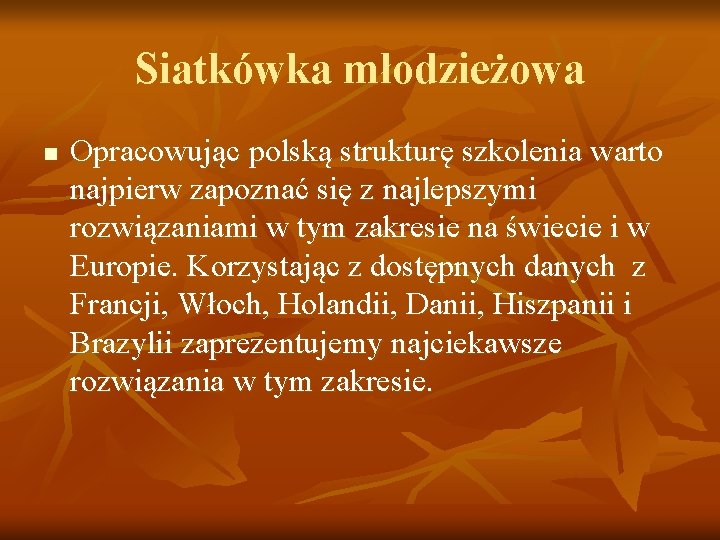 Siatkówka młodzieżowa

■ Opracowując polską strukturę szkolenia warto najpierw zapoznać się z najlepszymi rozwiązaniami w tym zakresie na świecie i w Europie. Korzystając z dostępnych danych z Francji, Włoch, Holandii, Danii, Hiszpanii i Brazylii zaprezentujemy najciekawsze rozwiązania w tym zakresie.